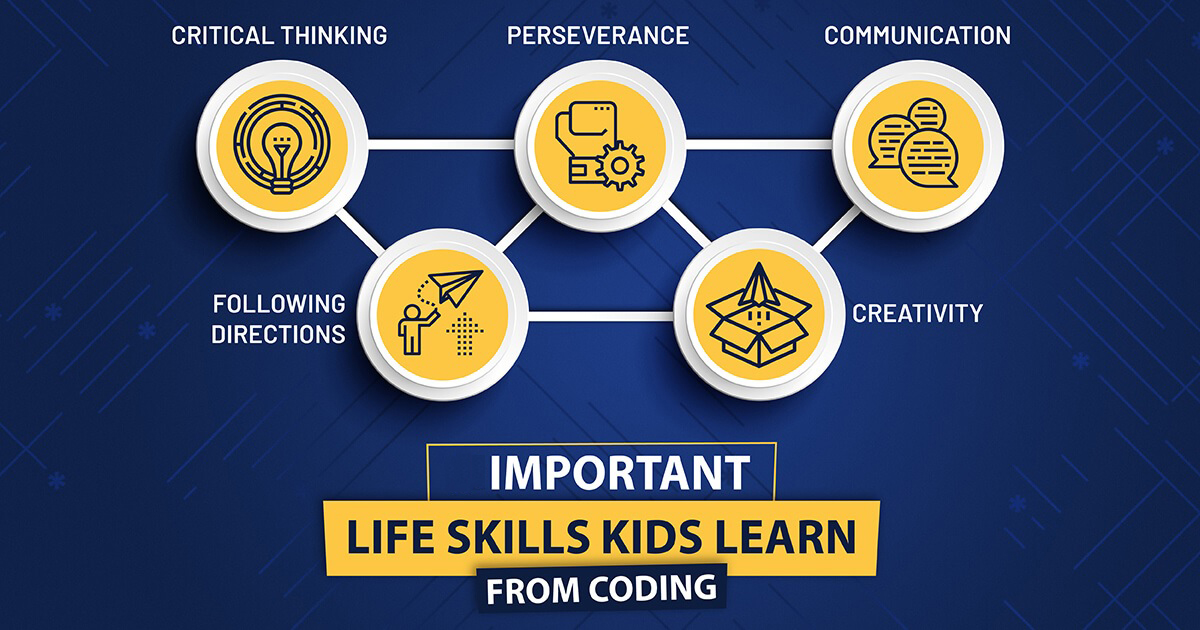 CRITICAL THINKING

PERSEVERANCE

COMMUNICATION

FOLLOWING DIRECTIONS

CREATIVITY

IMPORTANT

LIFE SKILLS KIDS LEARN

FROM CODING